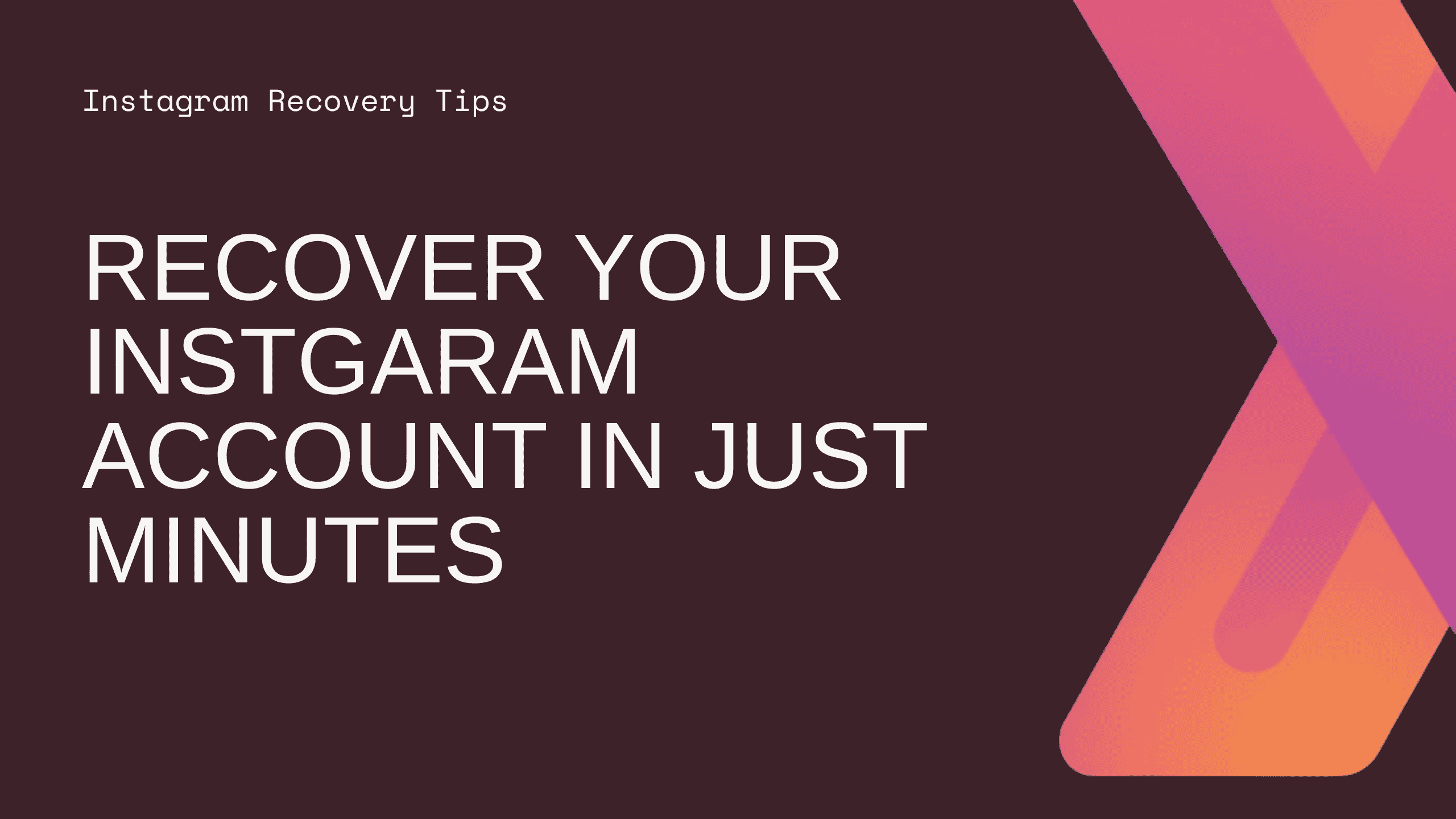 Instagram Recovery Tips

RECOVER YOUR INSTGARAM ACCOUNT IN JUST MINUTES